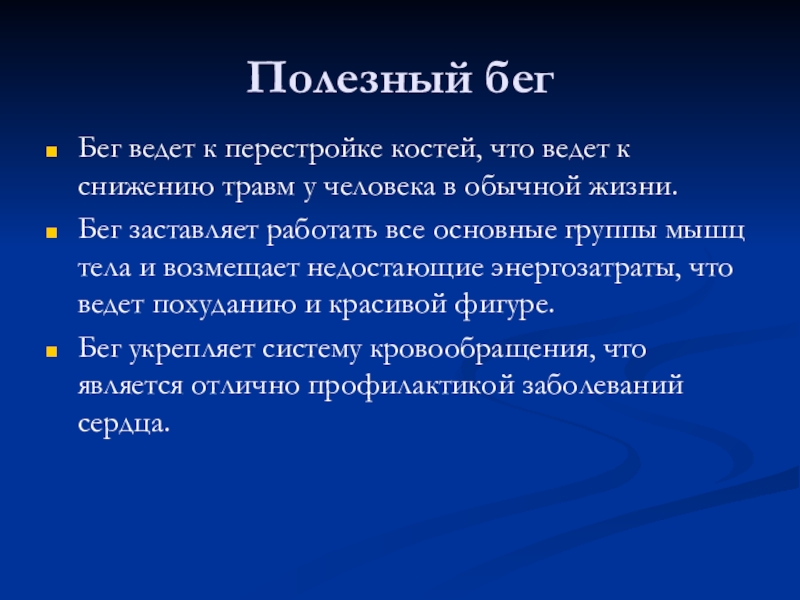 Полезный бег

Бег ведет к перестройке костей, что ведет к снижению травм у человека в обычной жизни.

Бег заставляет работать все основные группы мышц тела и возмещает недостающие энергозатраты, что ведет похуданию и красивой фигуре.

Бег укрепляет систему кровообращения, что является отлично профилактикой заболеваний сердца.